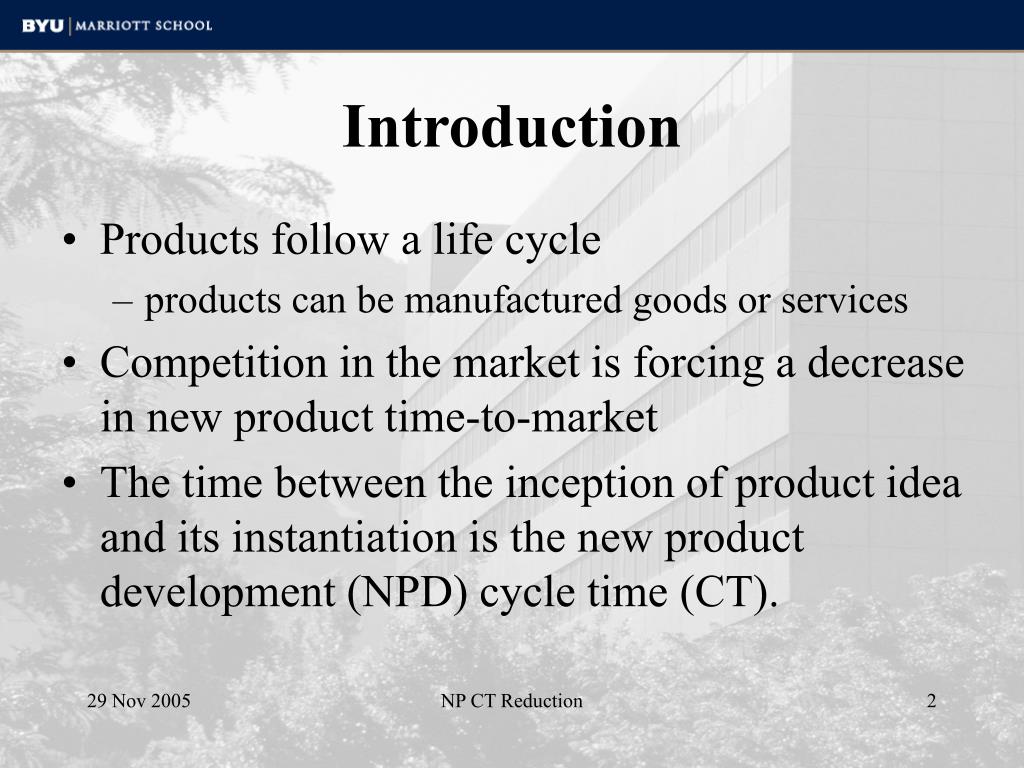 BYU | MARRIOTT SCHOOL

Introduction

• Products follow a life cycle
– products can be manufactured goods or services
• Competition in the market is forcing a decrease in new product time-to-market
• The time between the inception of product idea and its instantiation is the new product development (NPD) cycle time (CT).

29 Nov 2005

NP CT Reduction

2